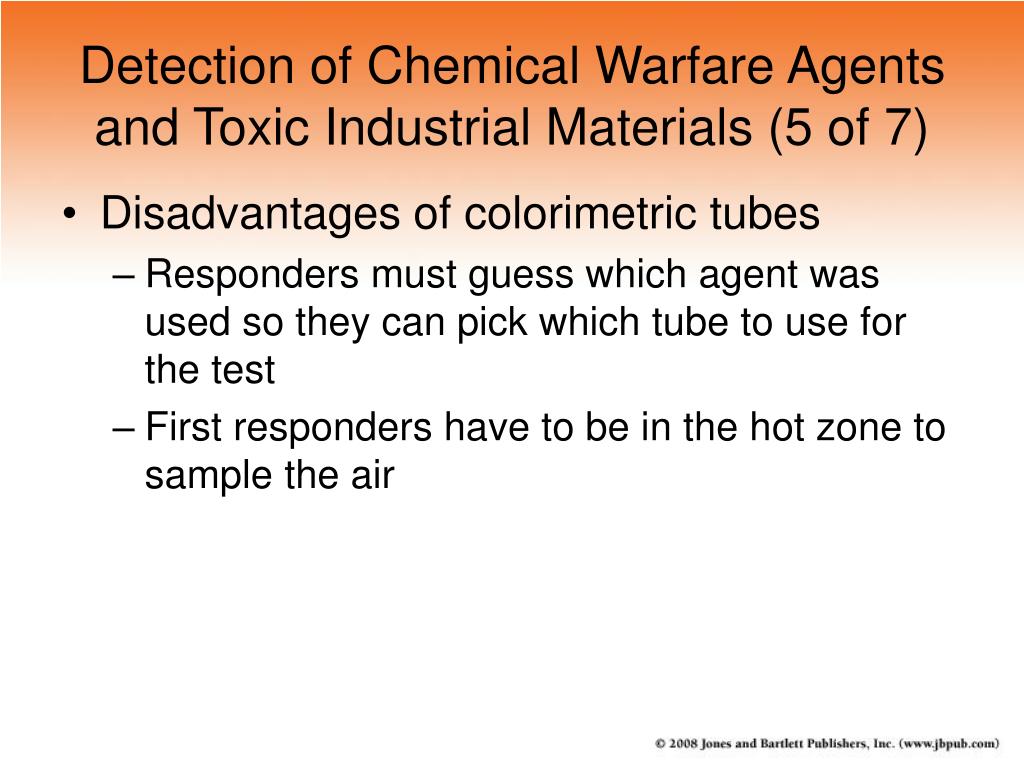 Detection of Chemical Warfare Agents and Toxic Industrial Materials (5 of 7)

• Disadvantages of colorimetric tubes
– Responders must guess which agent was used so they can pick which tube to use for the test
– First responders have to be in the hot zone to sample the air

© 2008 Jones and Bartlett Publishers, Inc. (www.jbpub.com)